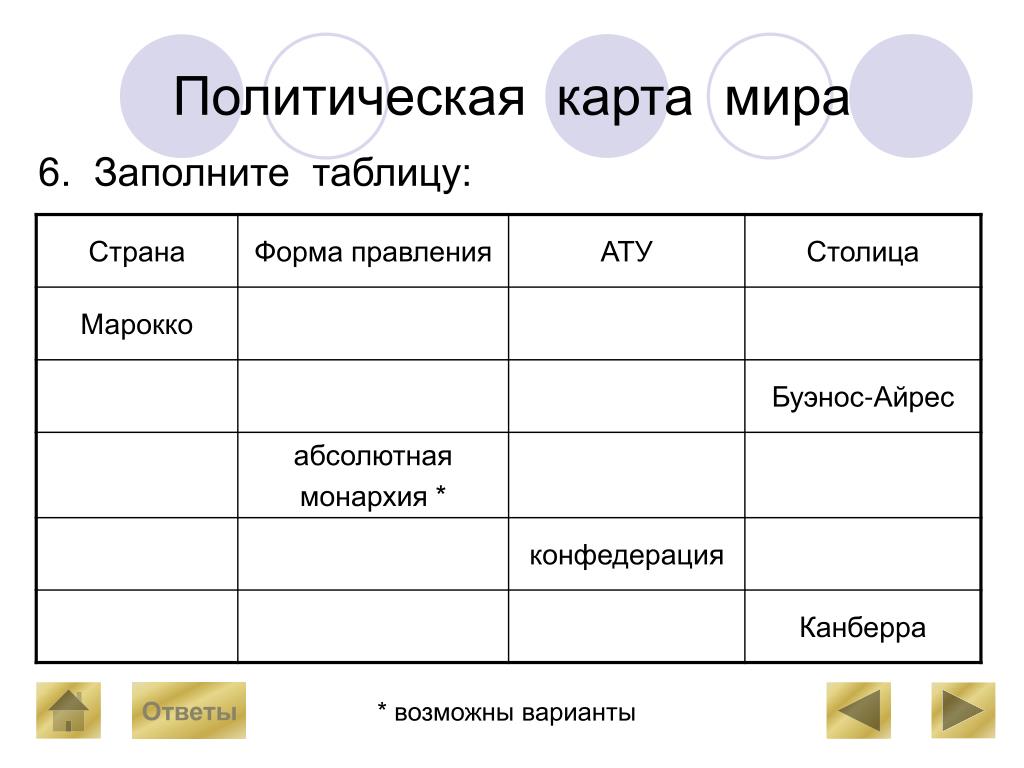 Политическая карта мира

6. Заполните таблицу:

| Страна | Форма правления | АТУ | Столица |
|---|---|---|---|
| Марокко | | | |
| | | | Буэнос-Айрес |
| | абсолютная монархия * | | |
| | | конфедерация | |
| | | | Канберра |

Ответы

* возможны варианты